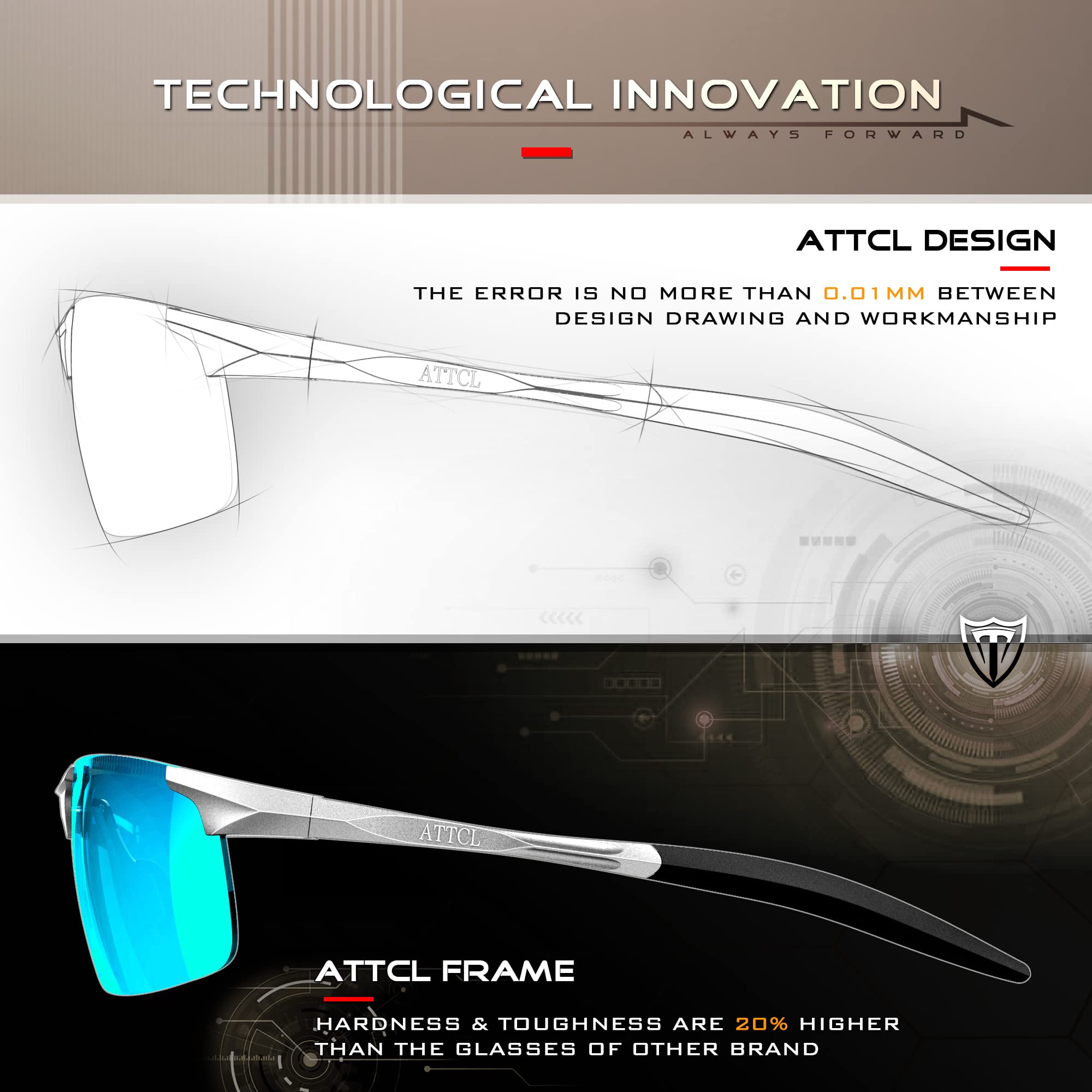 TECHNOLOGICAL INNOVATION

ALWAYS FORWARD

ATTCL DESIGN

THE ERROR IS NO MORE THAN 0.01MM BETWEEN DESIGN DRAWING AND WORKMANSHIP

ATTCL

ATTCL

ATTCL FRAME

HARDNESS & TOUGHNESS ARE 20% HIGHER THAN THE GLASSES OF OTHER BRAND